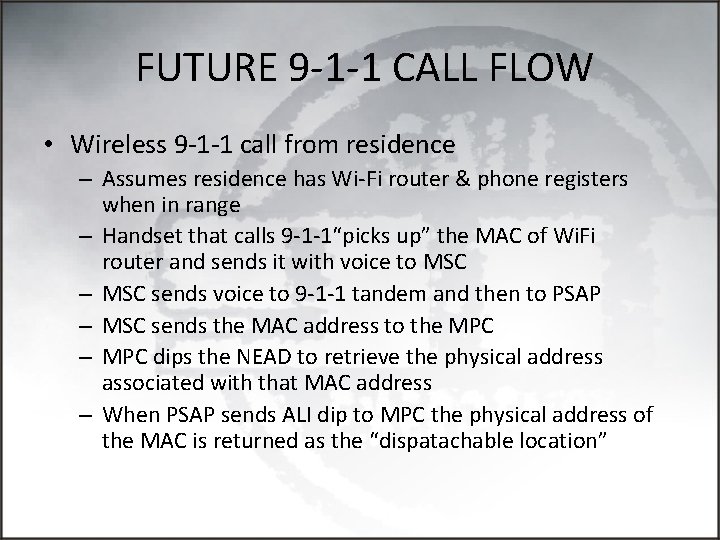 FUTURE 9-1-1 CALL FLOW

• Wireless 9-1-1 call from residence
– Assumes residence has Wi-Fi router & phone registers when in range
– Handset that calls 9-1-1“picks up” the MAC of WiFi router and sends it with voice to MSC
– MSC sends voice to 9-1-1 tandem and then to PSAP
– MSC sends the MAC address to the MPC
– MPC dips the NEAD to retrieve the physical address associated with that MAC address
– When PSAP sends ALI dip to MPC the physical address of the MAC is returned as the “dispatachable location”